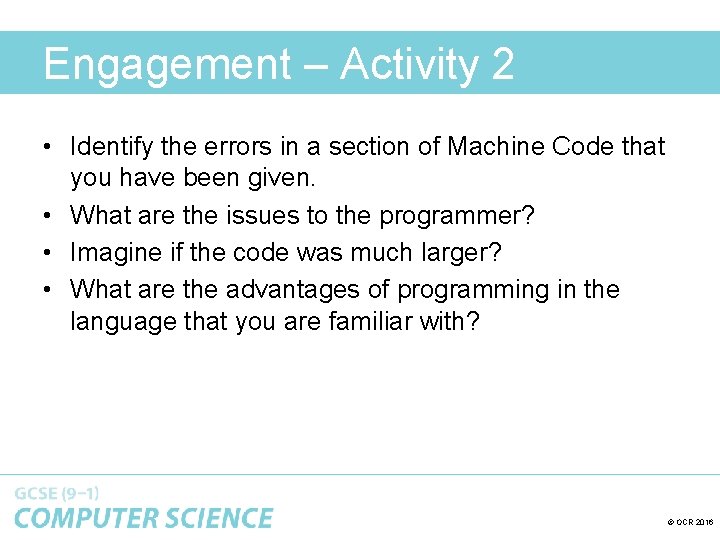 Engagement – Activity 2

• Identify the errors in a section of Machine Code that you have been given.
• What are the issues to the programmer?
• Imagine if the code was much larger?
• What are the advantages of programming in the language that you are familiar with?

GCSE (9–1)
COMPUTER SCIENCE

© OCR 2016